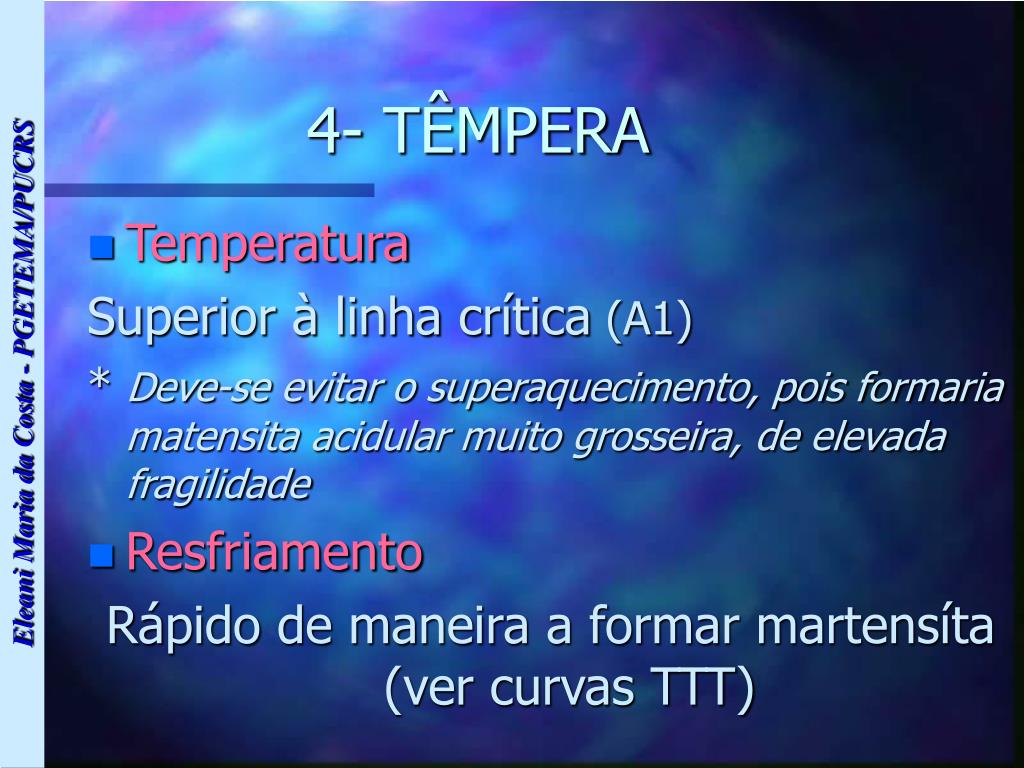 Eleani Maria da Costa - PGETEMA/PUCRS

4- TÊMPERA

Temperatura

Superior à linha crítica (A1)

* Deve-se evitar o superaquecimento, pois formaria matensita acidular muito grosseira, de elevada fragilidade

Resfriamento

Rápido de maneira a formar martensíta (ver curvas TTT)